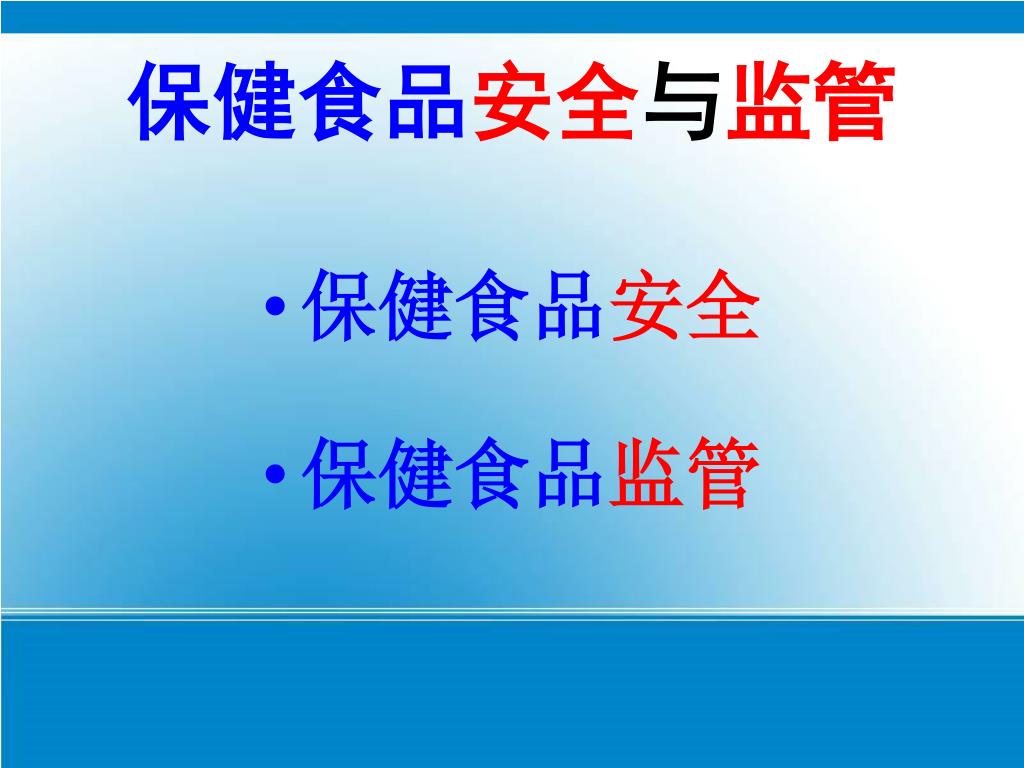 保健食品安全与监管

• 保健食品安全
• 保健食品监管